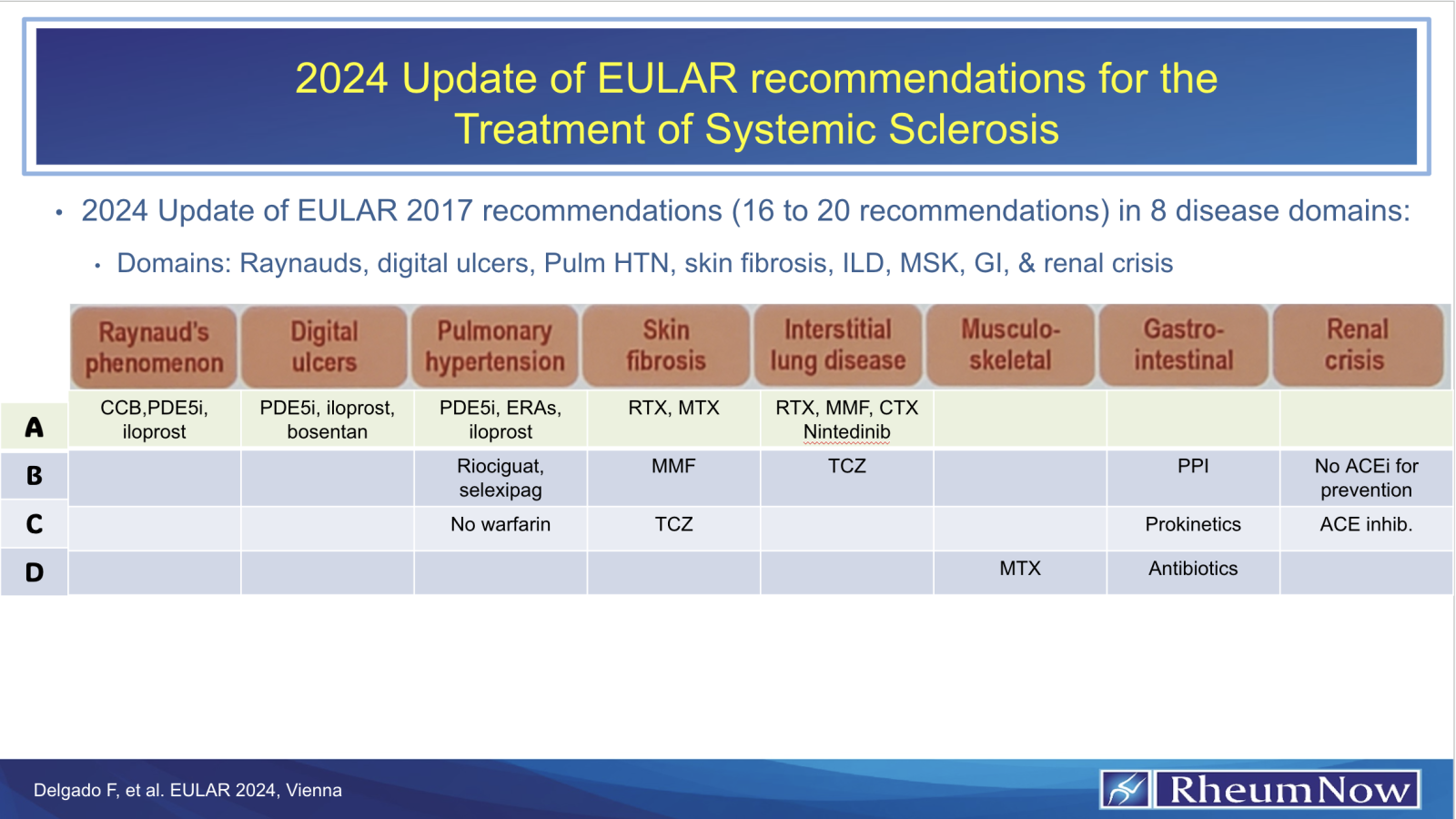 2024 Update of EULAR recommendations for the Treatment of Systemic Sclerosis

• 2024 Update of EULAR 2017 recommendations (16 to 20 recommendations) in 8 disease domains:

• Domains: Raynauds, digital ulcers, Pulm HTN, skin fibrosis, ILD, MSK, GI, & renal crisis

| | Raynaud's phenomenon | Digital ulcers | Pulmonary hypertension | Skin fibrosis | Interstitial lung disease | Musculo-skeletal | Gastro-intestinal | Renal crisis |
|---|---|---|---|---|---|---|---|---|
| A | CCB,PDE5i, iloprost | PDE5i, iloprost, bosentan | PDE5i, ERAs, iloprost | RTX, MTX | RTX, MMF, CTX Nintedinib | | | |
| B | | | Riociguat, selexipag | MMF | TCZ | | PPI | No ACEi for prevention |
| C | | | No warfarin | TCZ | | | Prokinetics | ACE inhib. |
| D | | | | | | MTX | Antibiotics | |

Delgado F, et al. EULAR 2024, Vienna

RheumNow